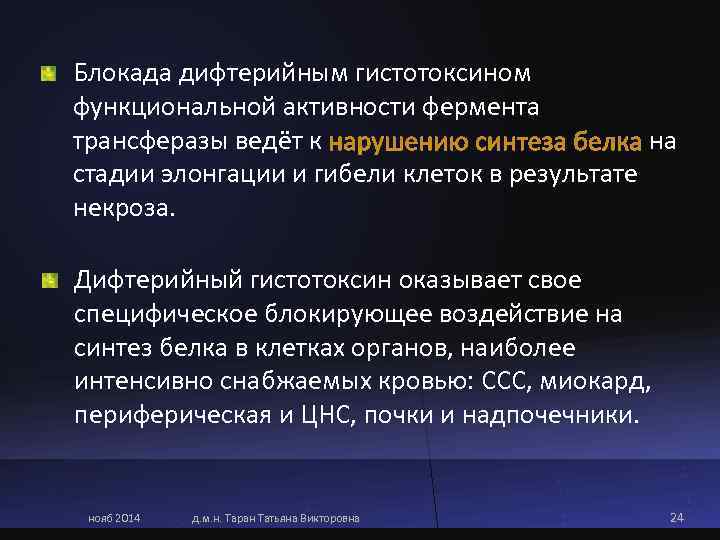 Блокада дифтерийным гистотоксином функциональной активности фермента трансферазы ведёт к нарушению синтеза белка на стадии элонгации и гибели клеток в результате некроза.

Дифтерийный гистотоксин оказывает свое специфическое блокирующее воздействие на синтез белка в клетках органов, наиболее интенсивно снабжаемых кровью: ССС, миокард, периферическая и ЦНС, почки и надпочечники.

нояб 2014 д.м.н. Таран Татьяна Викторовна 24